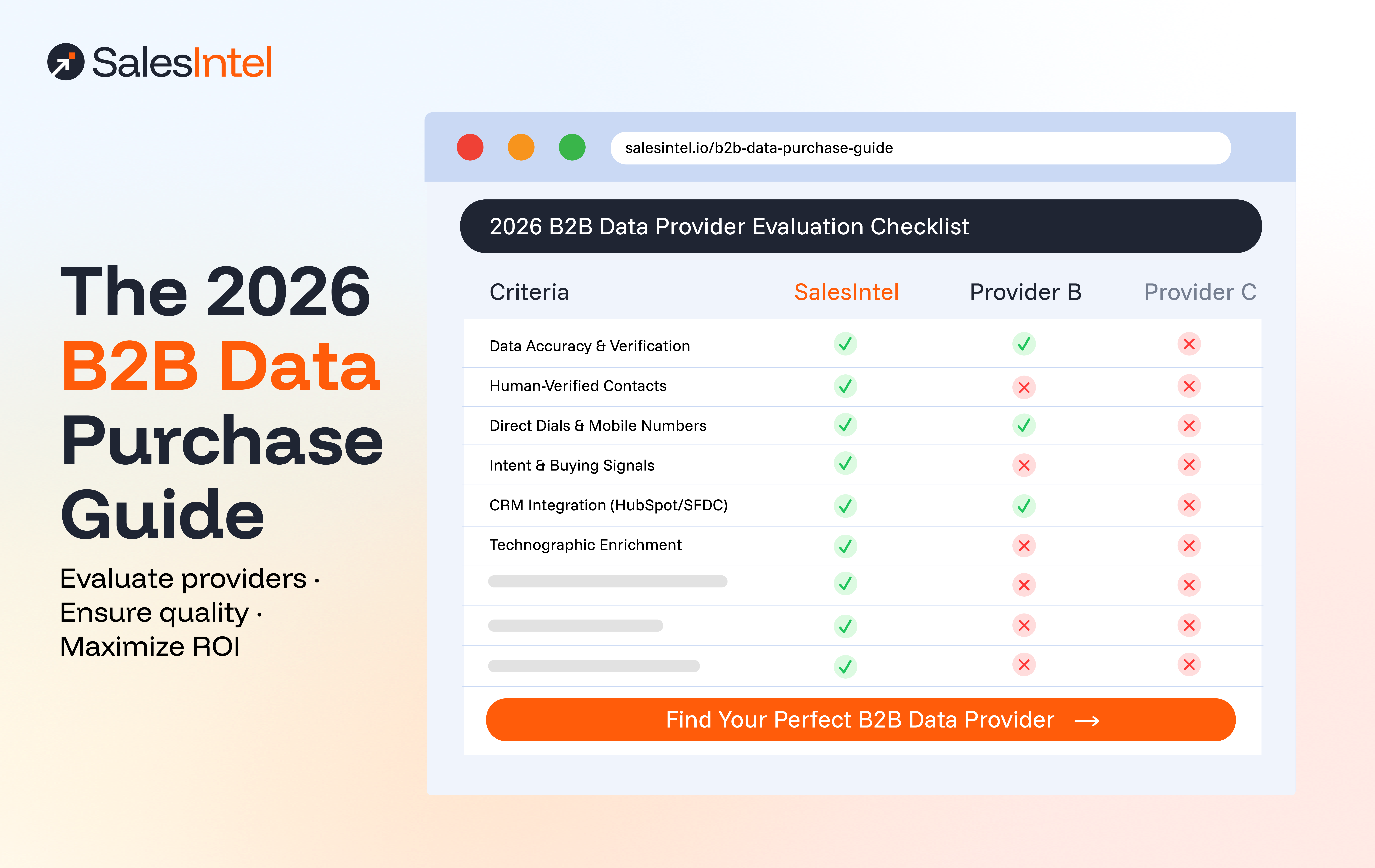 SalesIntel

The 2026 B2B Data Purchase Guide

Evaluate providers · Ensure quality · Maximize ROI

salesintel.io/b2b-data-purchase-guide

2026 B2B Data Provider Evaluation Checklist

| Criteria | SalesIntel | Provider B | Provider C |
|---|---|---|---|
| Data Accuracy & Verification | ✓ | ✓ | ✗ |
| Human-Verified Contacts | ✓ | ✗ | ✗ |
| Direct Dials & Mobile Numbers | ✓ | ✓ | ✗ |
| Intent & Buying Signals | ✓ | ✗ | ✗ |
| CRM Integration (HubSpot/SFDC) | ✓ | ✓ | ✗ |
| Technographic Enrichment | ✓ | ✗ | ✗ |
| | ✓ | ✗ | ✗ |
| | ✓ | ✗ | ✗ |
| | ✓ | ✗ | ✗ |

Find Your Perfect B2B Data Provider →